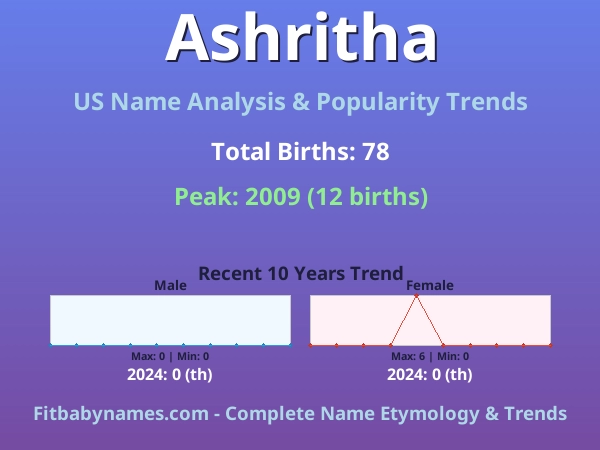 Ashritha

US Name Analysis & Popularity Trends

Total Births: 78

Peak: 2009 (12 births)

Recent 10 Years Trend

Male

Max: 0 | Min: 0

2024: 0 (th)

Female

Max: 6 | Min: 0

2024: 0 (th)

Fitbabynames.com - Complete Name Etymology & Trends